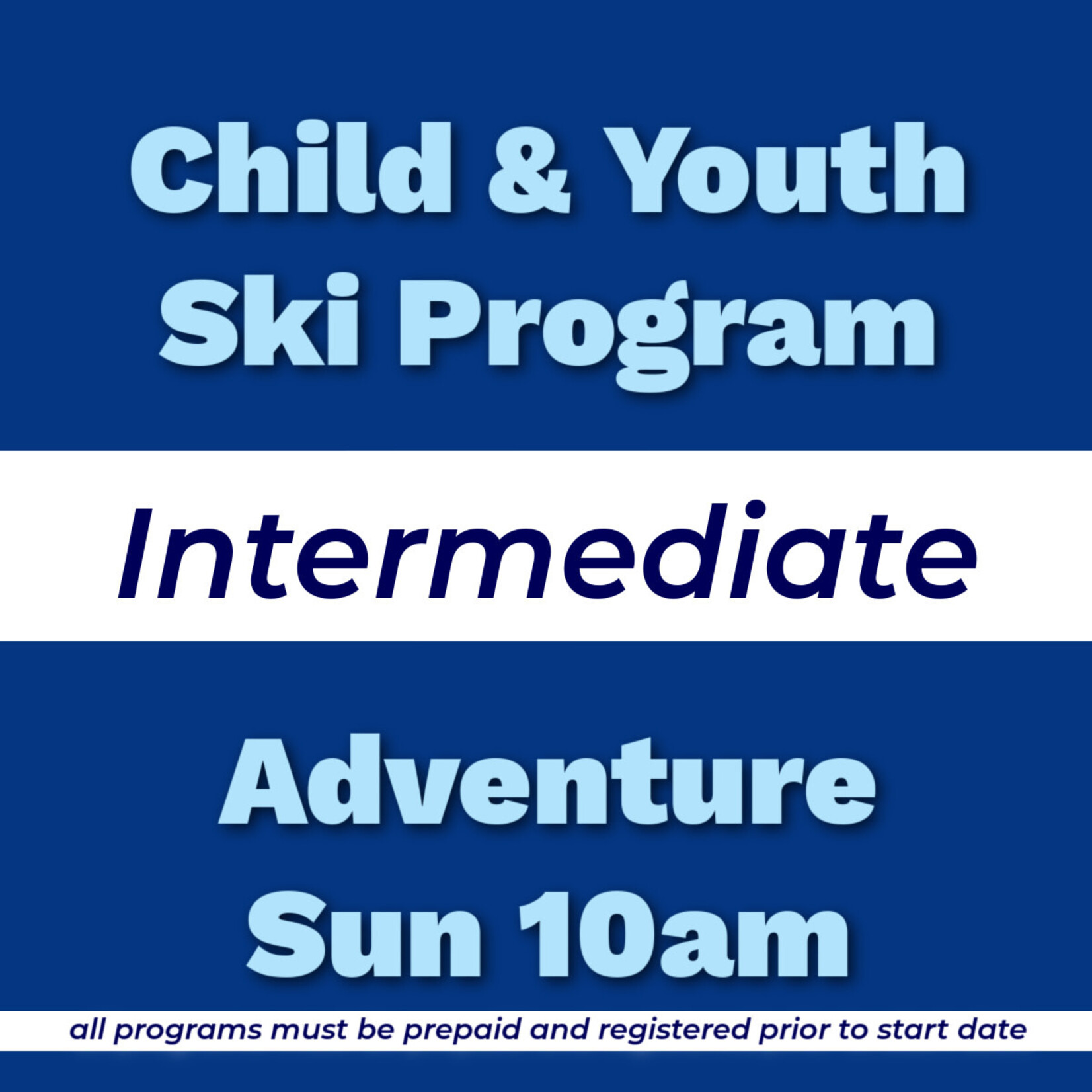 Child & Youth Ski Program

Intermediate

Adventure Sun 10am

all programs must be prepaid and registered prior to start date